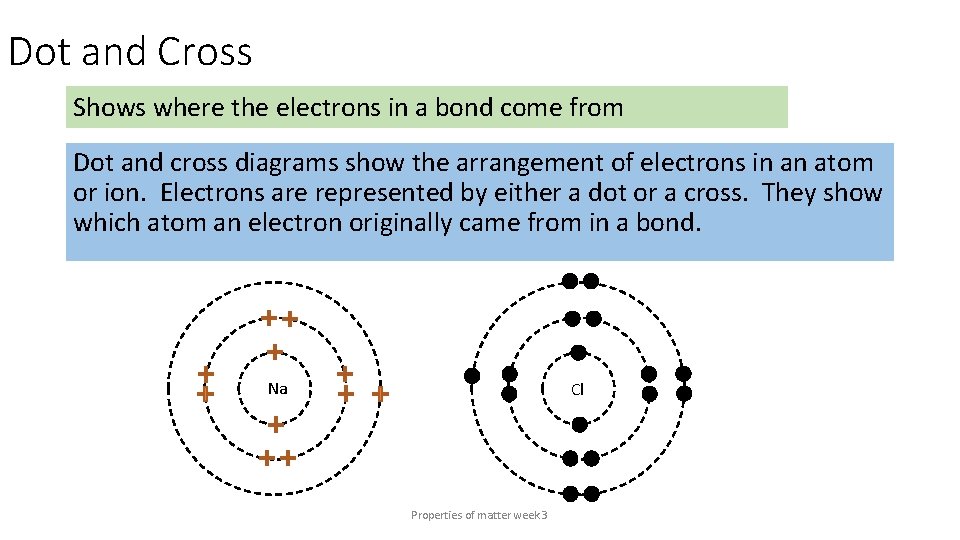 Dot and Cross

Shows where the electrons in a bond come from

Dot and cross diagrams show the arrangement of electrons in an atom or ion. Electrons are represented by either a dot or a cross. They show which atom an electron originally came from in a bond.

Na

Cl

Properties of matter week 3